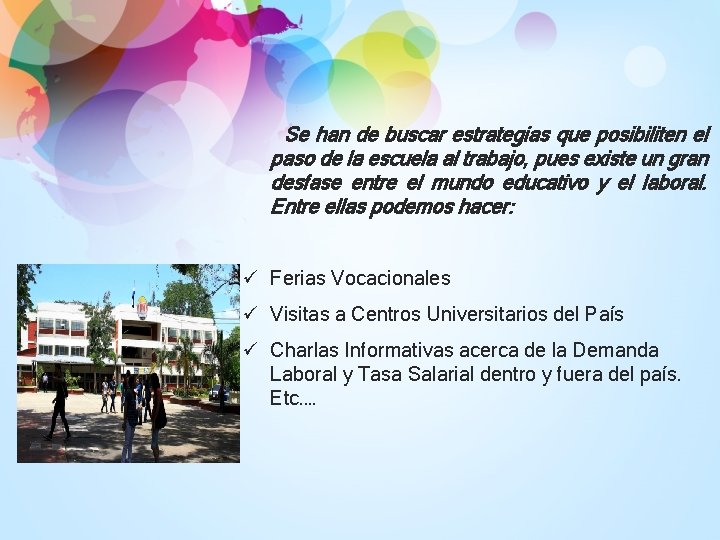 Se han de buscar estrategias que posibiliten el paso de la escuela al trabajo, pues existe un gran desfase entre el mundo educativo y el laboral. Entre ellas podemos hacer:

✓ Ferias Vocacionales
✓ Visitas a Centros Universitarios del País
✓ Charlas Informativas acerca de la Demanda Laboral y Tasa Salarial dentro y fuera del país. Etc....